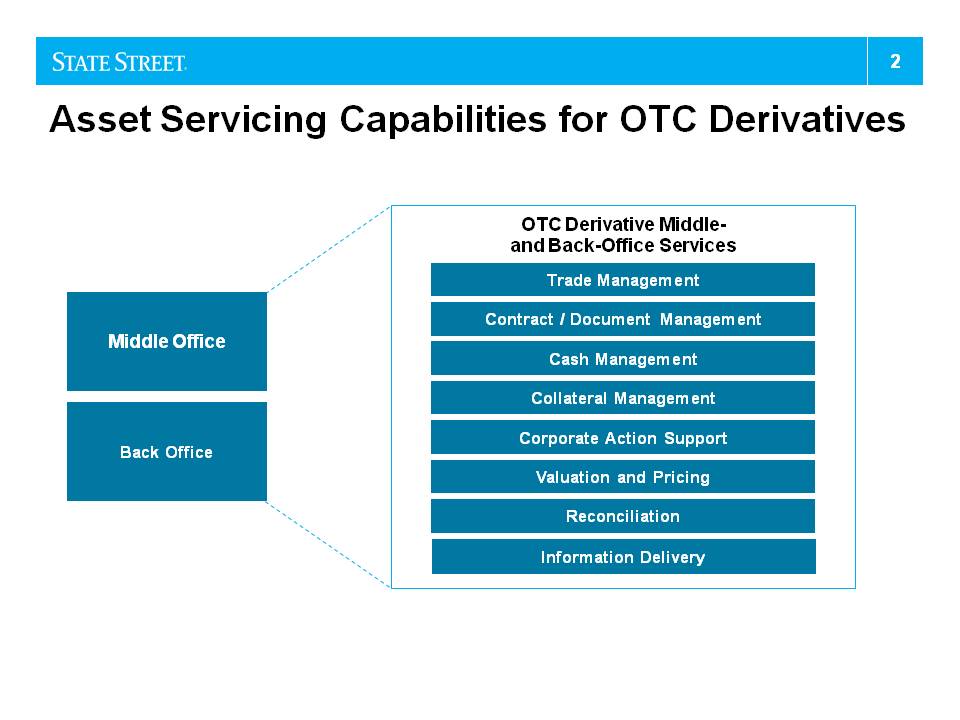 STATE STREET.

2

Asset Servicing Capabilities for OTC Derivatives

Middle Office

Back Office

OTC Derivative Middle- and Back-Office Services

Trade Management

Contract / Document Management

Cash Management

Collateral Management

Corporate Action Support

Valuation and Pricing

Reconciliation

Information Delivery